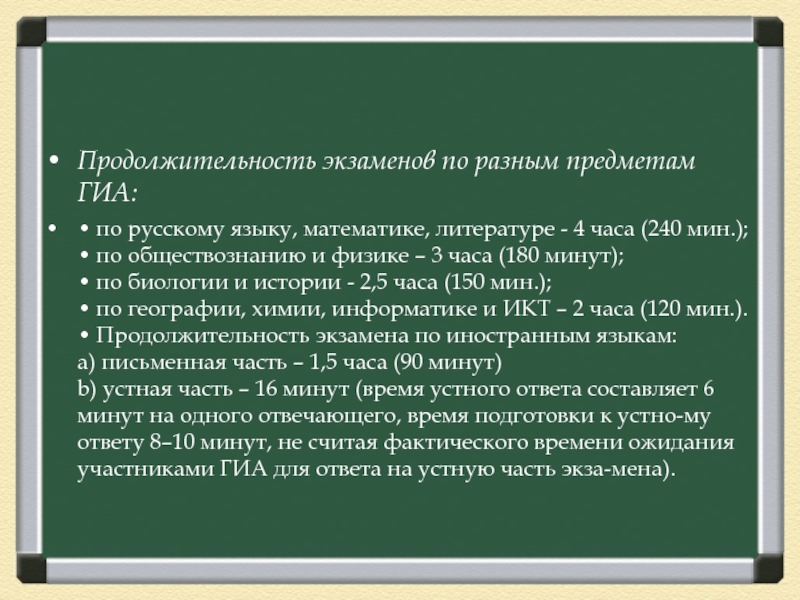 • Продолжительность экзаменов по разным предметам ГИА:

• • по русскому языку, математике, литературе - 4 часа (240 мин.);
• по обществознанию и физике – 3 часа (180 минут);
• по биологии и истории - 2,5 часа (150 мин.);
• по географии, химии, информатике и ИКТ – 2 часа (120 мин.).
• Продолжительность экзамена по иностранным языкам:
а) письменная часть – 1,5 часа (90 минут)
b) устная часть – 16 минут (время устного ответа составляет 6 минут на одного отвечающего, время подготовки к устно-му ответу 8–10 минут, не считая фактического времени ожидания участниками ГИА для ответа на устную часть экза-мена).